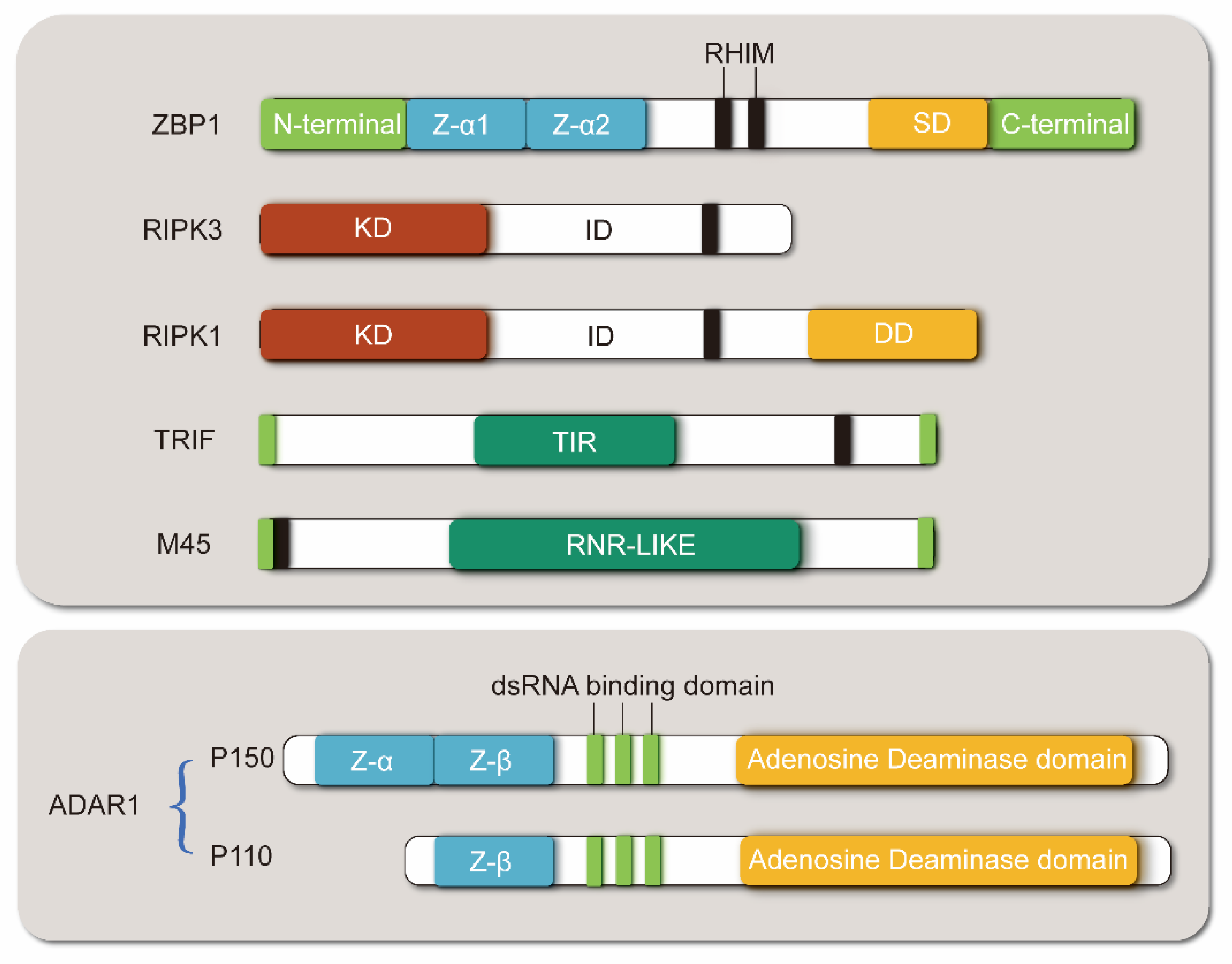 RHIM

ZBP1 N-terminal Z-α1 Z-α2 SD C-terminal

RIPK3 KD ID

RIPK1 KD ID DD

TRIF TIR

M45 RNR-LIKE

dsRNA binding domain

ADAR1

P150 Z-α Z-β Adenosine Deaminase domain

P110 Z-β Adenosine Deaminase domain